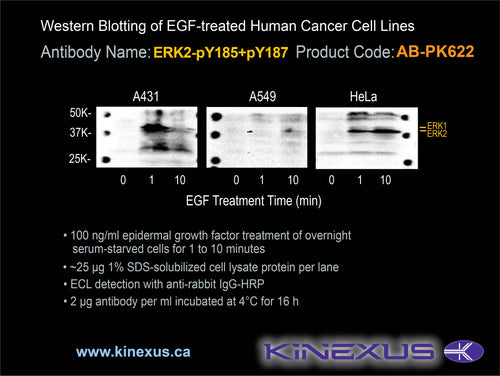 Western Blotting of EGF-treated Human Cancer Cell Lines

Antibody Name: ERK2-pY185+pY187 Product Code: AB-PK622

A431

A549

HeLa

50K-
37K-
25K-

ERK1
ERK2

0 1 10 0 1 10 0 1 10

EGF Treatment Time (min)

• 100 ng/ml epidermal growth factor treatment of overnight serum-starved cells for 1 to 10 minutes

• ~25 µg 1% SDS-solubilized cell lysate protein per lane

• ECL detection with anti-rabbit IgG-HRP

• 2 µg antibody per ml incubated at 4°C for 16 h

www.kinexus.ca

KINEXUS